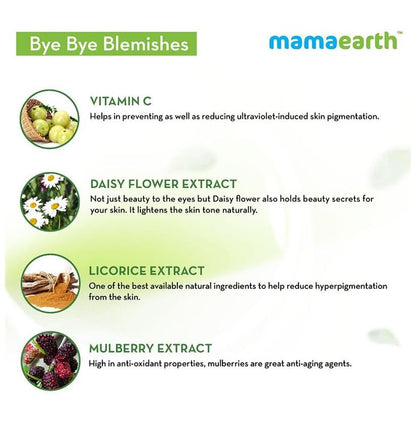 Bye Bye Blemishes

mamaearth™

VITAMIN C
Helps in preventing as well as reducing ultraviolet-induced skin pigmentation.

DAISY FLOWER EXTRACT
Not just beauty to the eyes but Daisy flower also holds beauty secrets for your skin. It lightens the skin tone naturally.

LICORICE EXTRACT
One of the best available natural ingredients to help reduce hyperpigmentation from the skin.

MULBERRY EXTRACT
High in anti-oxidant properties, mulberries are great anti-aging agents.